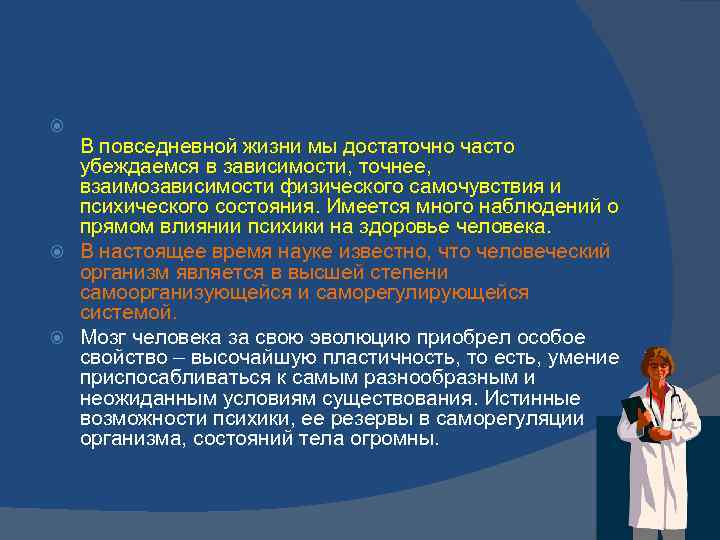 В повседневной жизни мы достаточно часто убеждаемся в зависимости, точнее, взаимозависимости физического самочувствия и психического состояния. Имеется много наблюдений о прямом влиянии психики на здоровье человека.

В настоящее время науке известно, что человеческий организм является в высшей степени самоорганизующейся и саморегулирующейся системой.

Мозг человека за свою эволюцию приобрел особое свойство – высочайшую пластичность, то есть, умение приспосабливаться к самым разнообразным и неожиданным условиям существования. Истинные возможности психики, ее резервы в саморегуляции организма, состояний тела огромны.